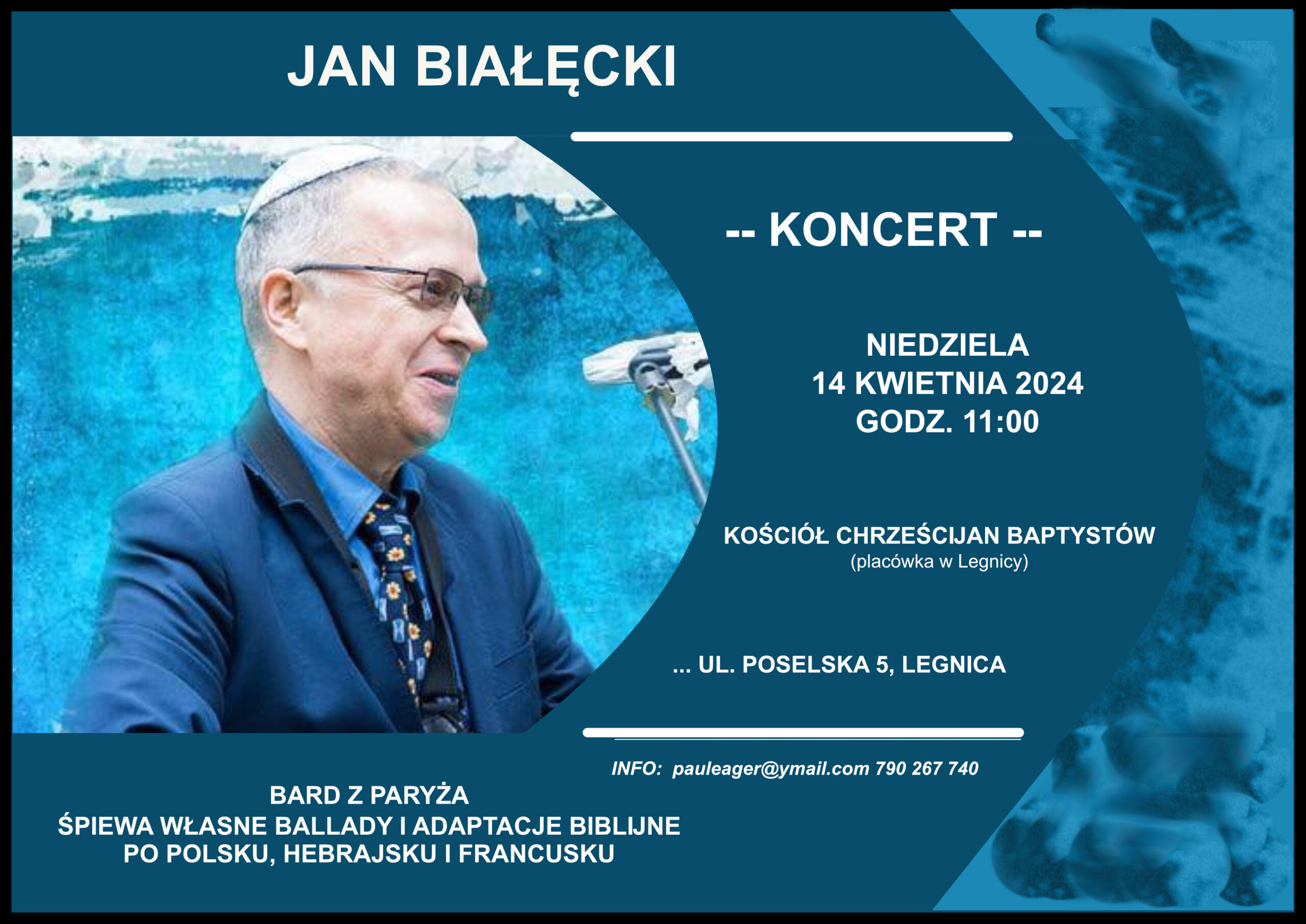 JAN BIAŁĘCKI

-- KONCERT --

NIEDZIELA
14 KWIETNIA 2024
GODZ. 11:00

KOŚCIÓŁ CHRZEŚCIJAN BAPTYSTÓW
(placówka w Legnicy)

... UL. POSELSKA 5, LEGNICA

INFO: pauleager@ymail.com 790 267 740

BARD Z PARYŻA
ŚPIEWA WŁASNE BALLADY I ADAPTACJE BIBLIJNE
PO POLSKU, HEBRAJSKU I FRANCUSKU